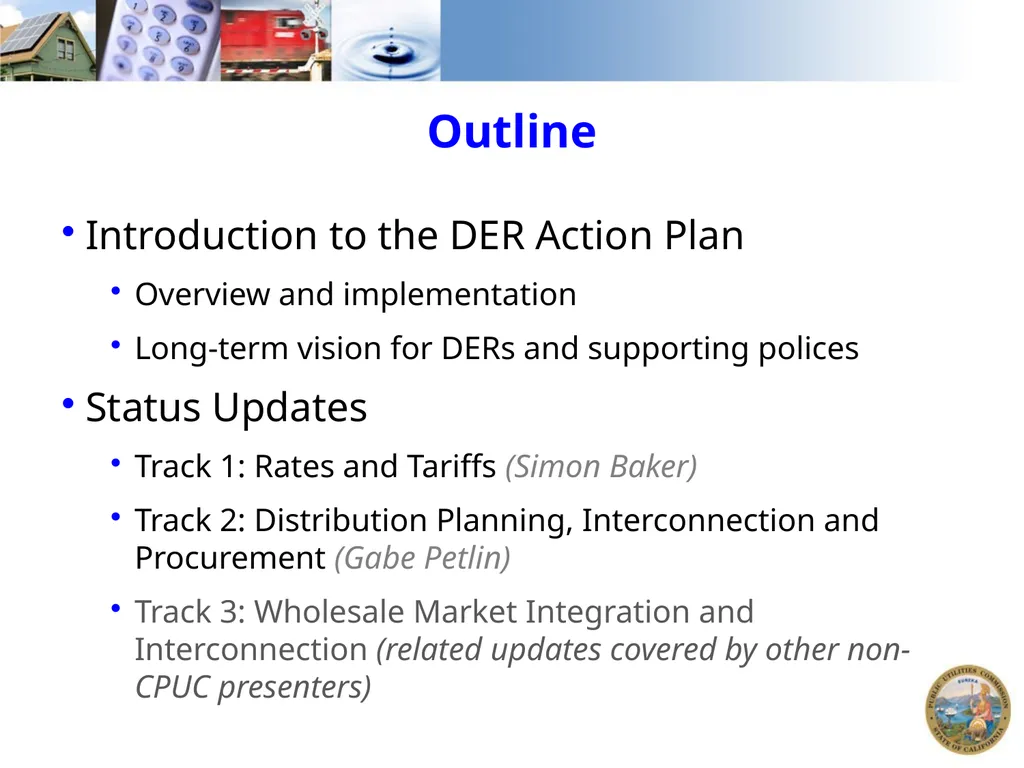 Outline

• Introduction to the DER Action Plan
  • Overview and implementation
  • Long-term vision for DERs and supporting polices
• Status Updates
  • Track 1: Rates and Tariffs (Simon Baker)
  • Track 2: Distribution Planning, Interconnection and Procurement (Gabe Petlin)
  • Track 3: Wholesale Market Integration and Interconnection (related updates covered by other non-CPUC presenters)

PUBLIC UTILITIES COMMISSION
EUREKA
STATE OF CALIFORNIA